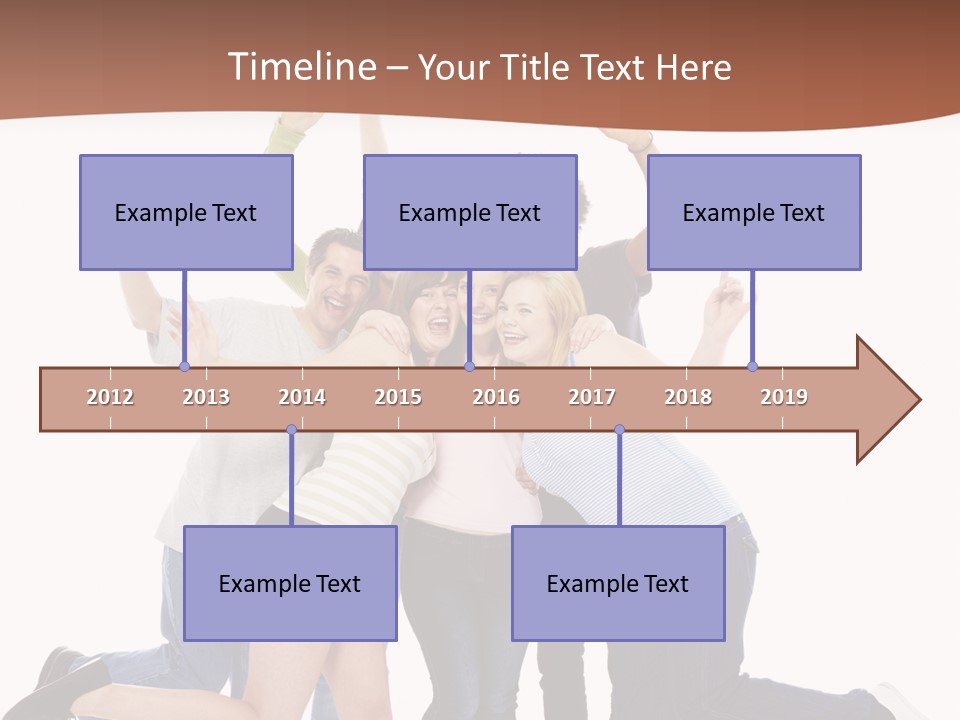 Timeline – Your Title Text Here

Example Text

Example Text

Example Text

2012 2013 2014 2015 2016 2017 2018 2019

Example Text

Example Text